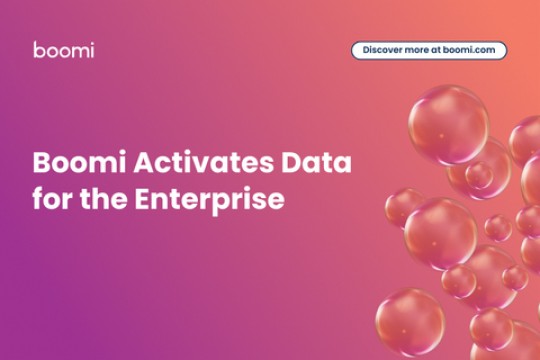 boomi

Discover more at boomi.com

Boomi Activates Data for the Enterprise